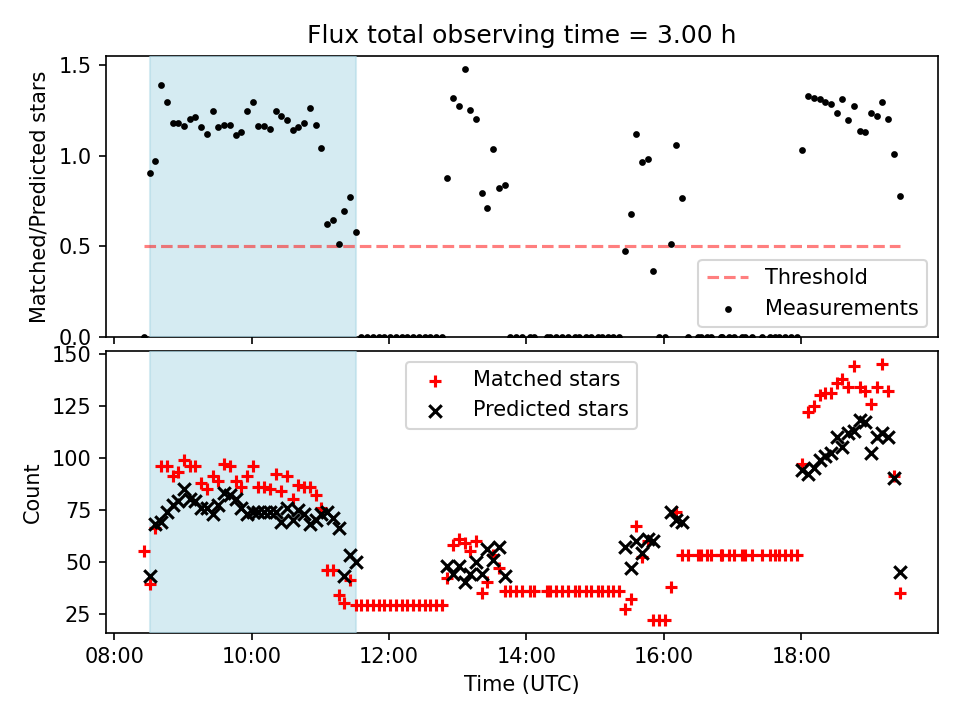 Flux total observing time = 3.00 h

Matched/Predicted stars

1.5
1.0
0.5
0.0

Threshold
Measurements

Count

150
125
100
75
50
25

Matched stars
Predicted stars

08:00
10:00
12:00
14:00
16:00
18:00

Time (UTC)